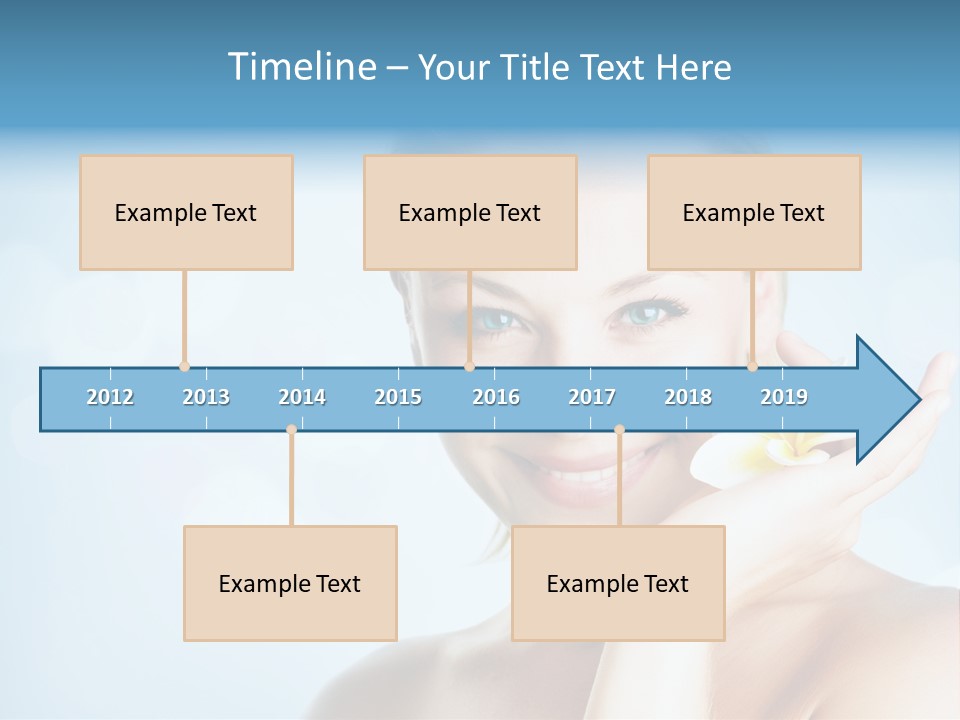 Timeline – Your Title Text Here

Example Text

Example Text

Example Text

2012 2013 2014 2015 2016 2017 2018 2019

Example Text

Example Text